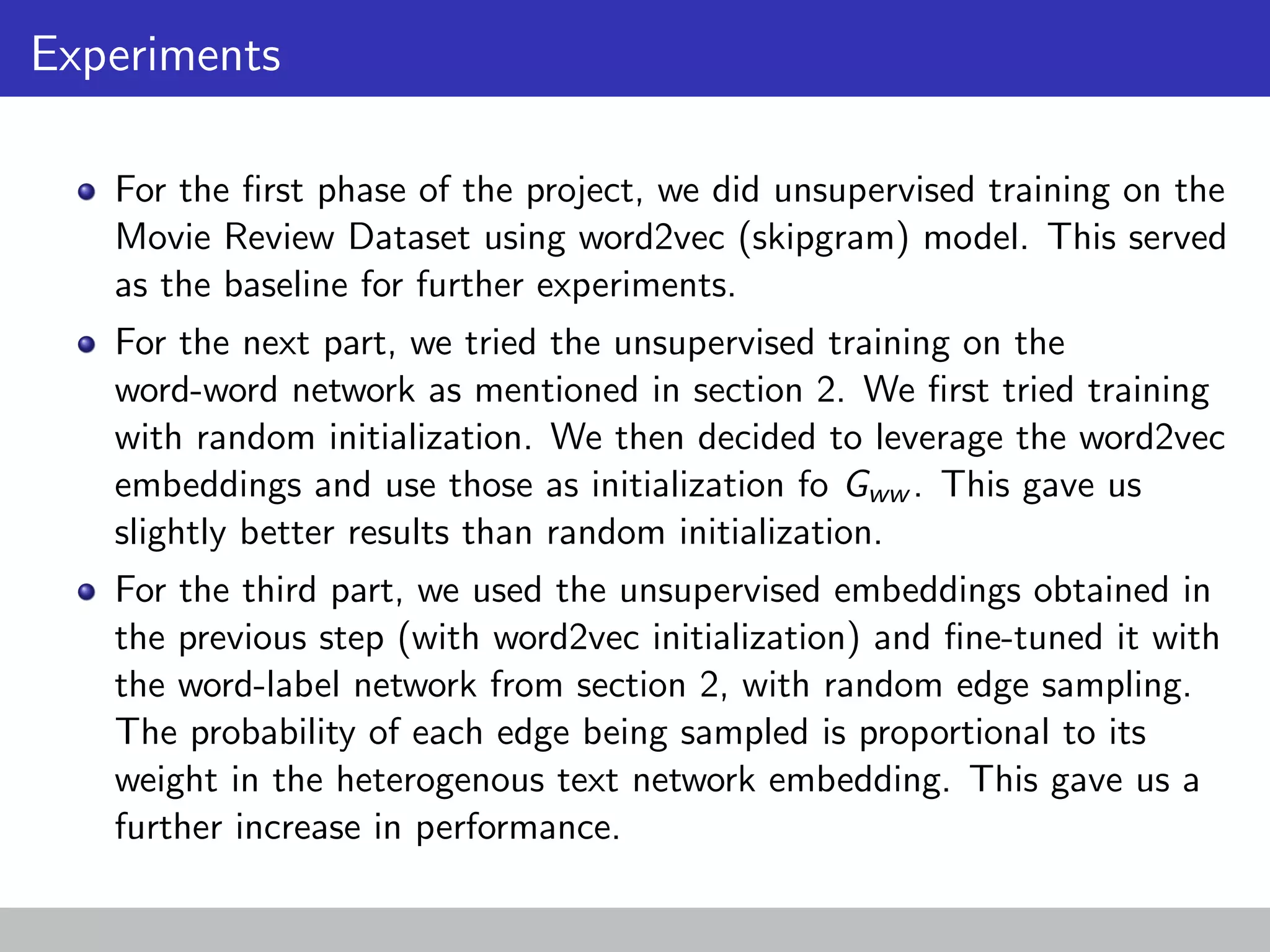 Experiments

- For the first phase of the project, we did unsupervised training on the Movie Review Dataset using word2vec (skipgram) model. This served as the baseline for further experiments.
- For the next part, we tried the unsupervised training on the word-word network as mentioned in section 2. We first tried training with random initialization. We then decided to leverage the word2vec embeddings and use those as initialization fo $G_{ww}$. This gave us slightly better results than random initialization.
- For the third part, we used the unsupervised embeddings obtained in the previous step (with word2vec initialization) and fine-tuned it with the word-label network from section 2, with random edge sampling. The probability of each edge being sampled is proportional to its weight in the heterogenous text network embedding. This gave us a further increase in performance.